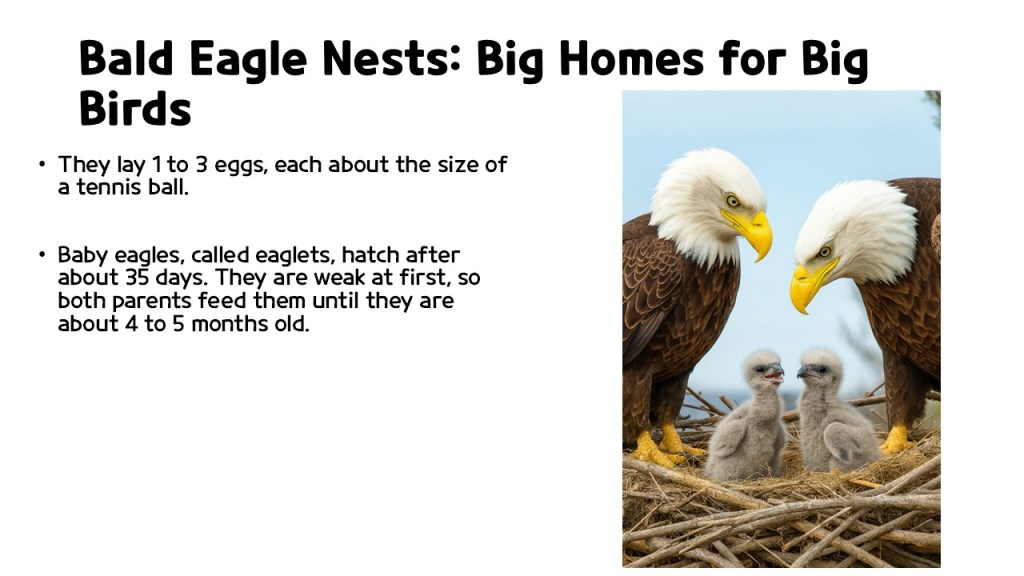 Bald Eagle Nests: Big Homes for Big Birds

• They lay 1 to 3 eggs, each about the size of a tennis ball.

• Baby eagles, called eaglets, hatch after about 35 days. They are weak at first, so both parents feed them until they are about 4 to 5 months old.